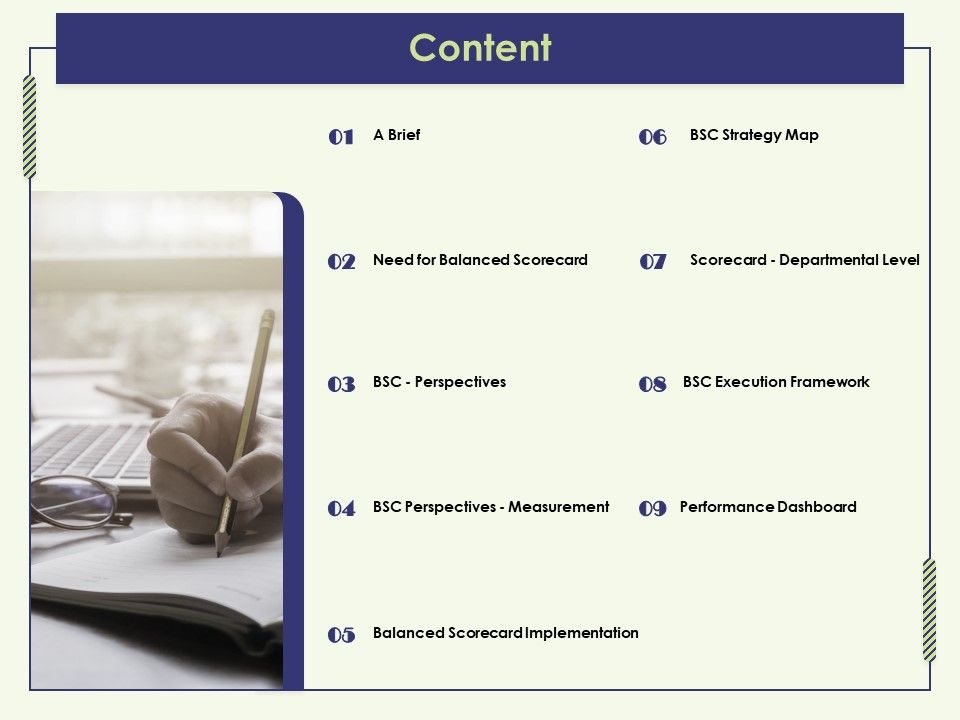 Content

01 A Brief

02 Need for Balanced Scorecard

03 BSC - Perspectives

04 BSC Perspectives - Measurement

05 Balanced Scorecard Implementation

06 BSC Strategy Map

07 Scorecard - Departmental Level

08 BSC Execution Framework

09 Performance Dashboard